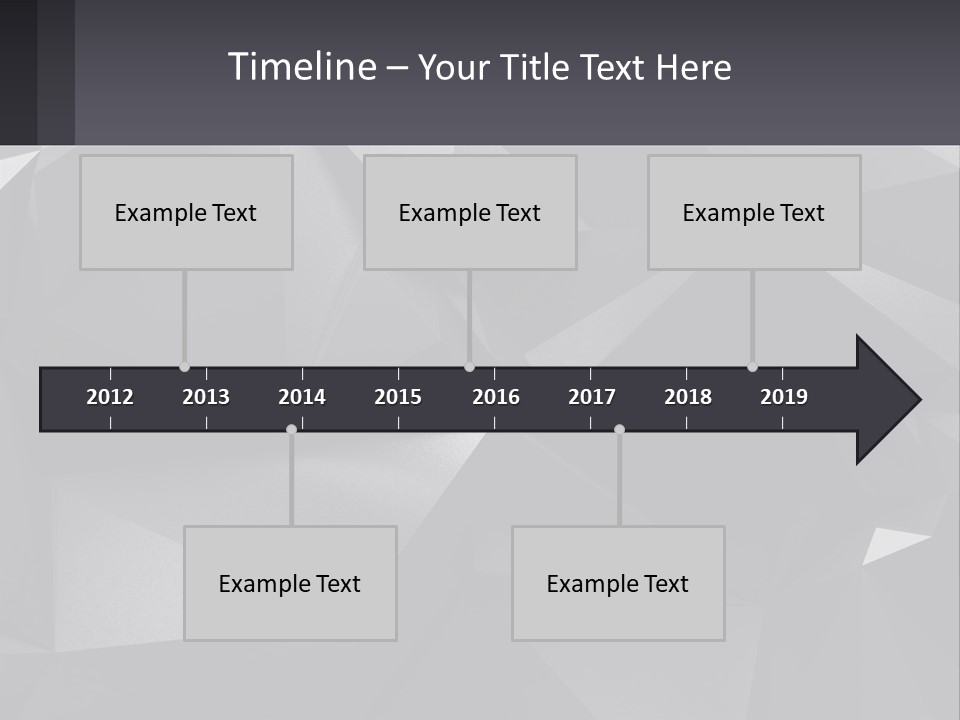 Timeline – Your Title Text Here

Example Text

Example Text

Example Text

2012 2013 2014 2015 2016 2017 2018 2019

Example Text

Example Text